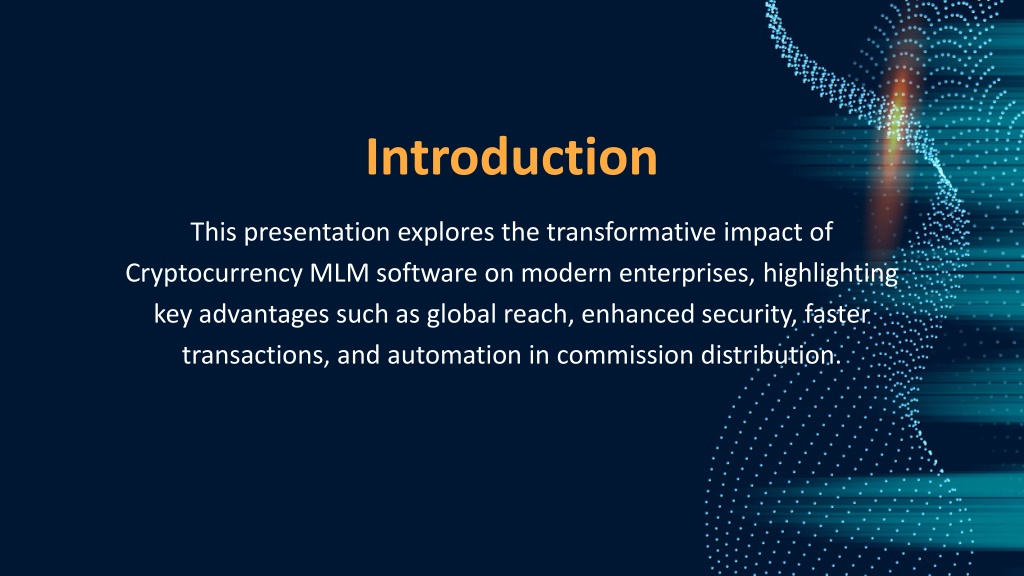 Introduction

This presentation explores the transformative impact of Cryptocurrency MLM software on modern enterprises, highlighting key advantages such as global reach, enhanced security, faster transactions, and automation in commission distribution.